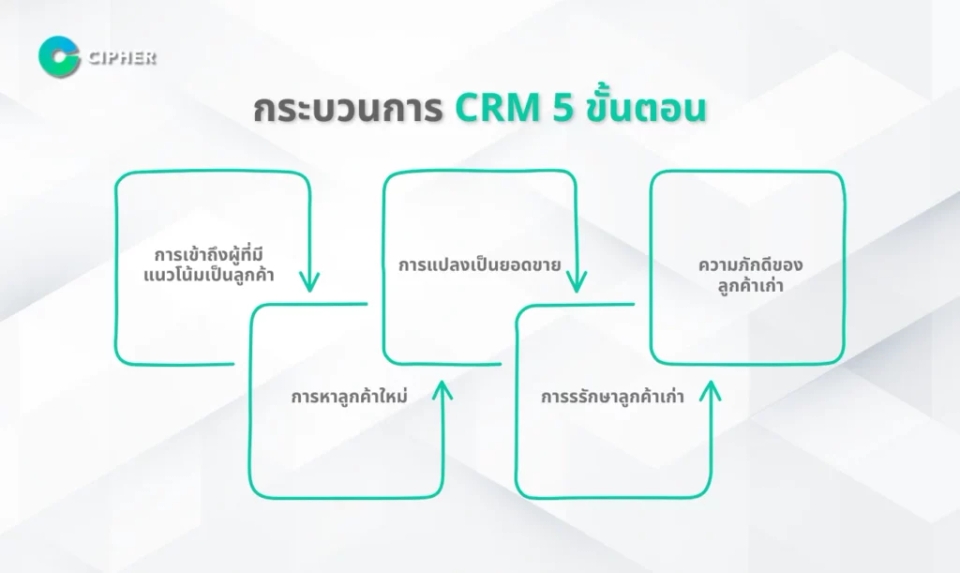 CIPHER

กระบวนการ CRM 5 ขั้นตอน

การเข้าถึงผู้ที่มีแนวโน้มเป็นลูกค้า

การหาลูกค้าใหม่

การแปลงเป็นยอดขาย

การรรักษาลูกค้าเก่า

ความภักดีของลูกค้าเก่า